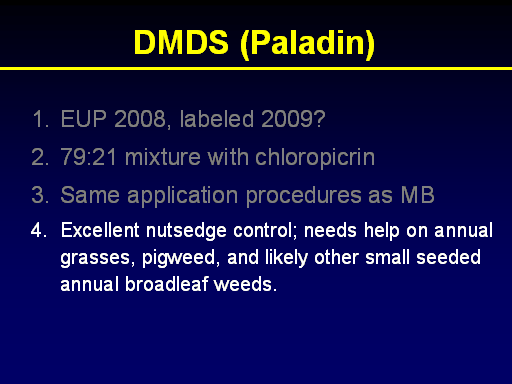 DMDS (Paladin)

1. EUP 2008, labeled 2009?
2. 79:21 mixture with chloropicrin
3. Same application procedures as MB
4. Excellent nutsedge control; needs help on annual grasses, pigweed, and likely other small seeded annual broadleaf weeds.